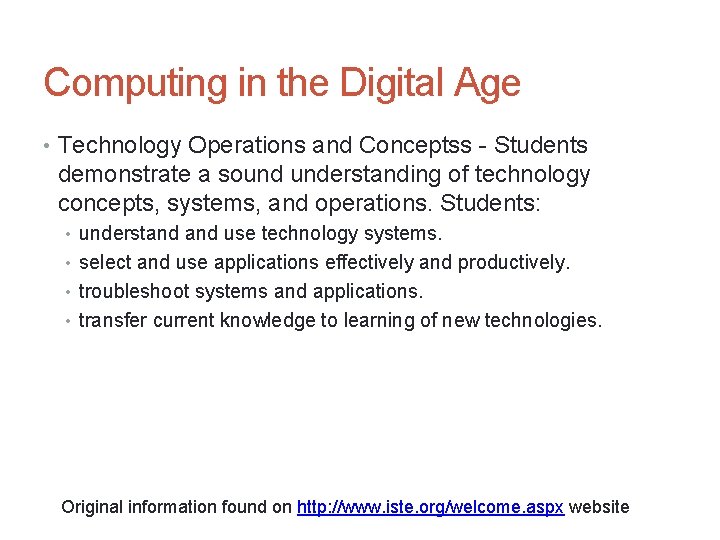 Computing in the Digital Age

• Technology Operations and Conceptss - Students demonstrate a sound understanding of technology concepts, systems, and operations. Students:
  • understand and use technology systems.
  • select and use applications effectively and productively.
  • troubleshoot systems and applications.
  • transfer current knowledge to learning of new technologies.

Original information found on http://www.iste.org/welcome.aspx website